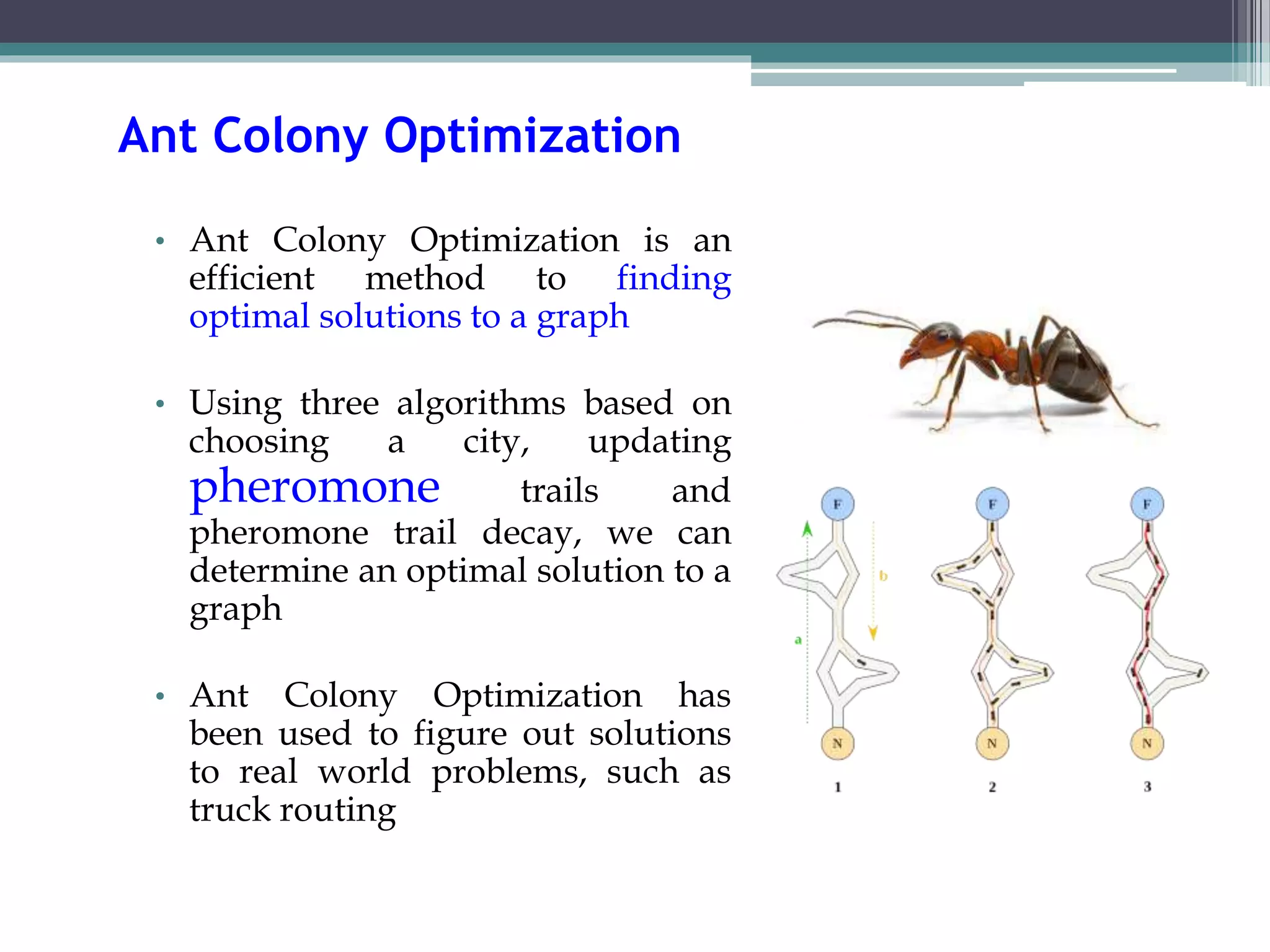 Ant Colony Optimization

• Ant Colony Optimization is an efficient method to finding optimal solutions to a graph

• Using three algorithms based on choosing a city, updating pheromone trails and pheromone trail decay, we can determine an optimal solution to a graph

• Ant Colony Optimization has been used to figure out solutions to real world problems, such as truck routing

F
a
b
N
1

F
N
2

F
N
3